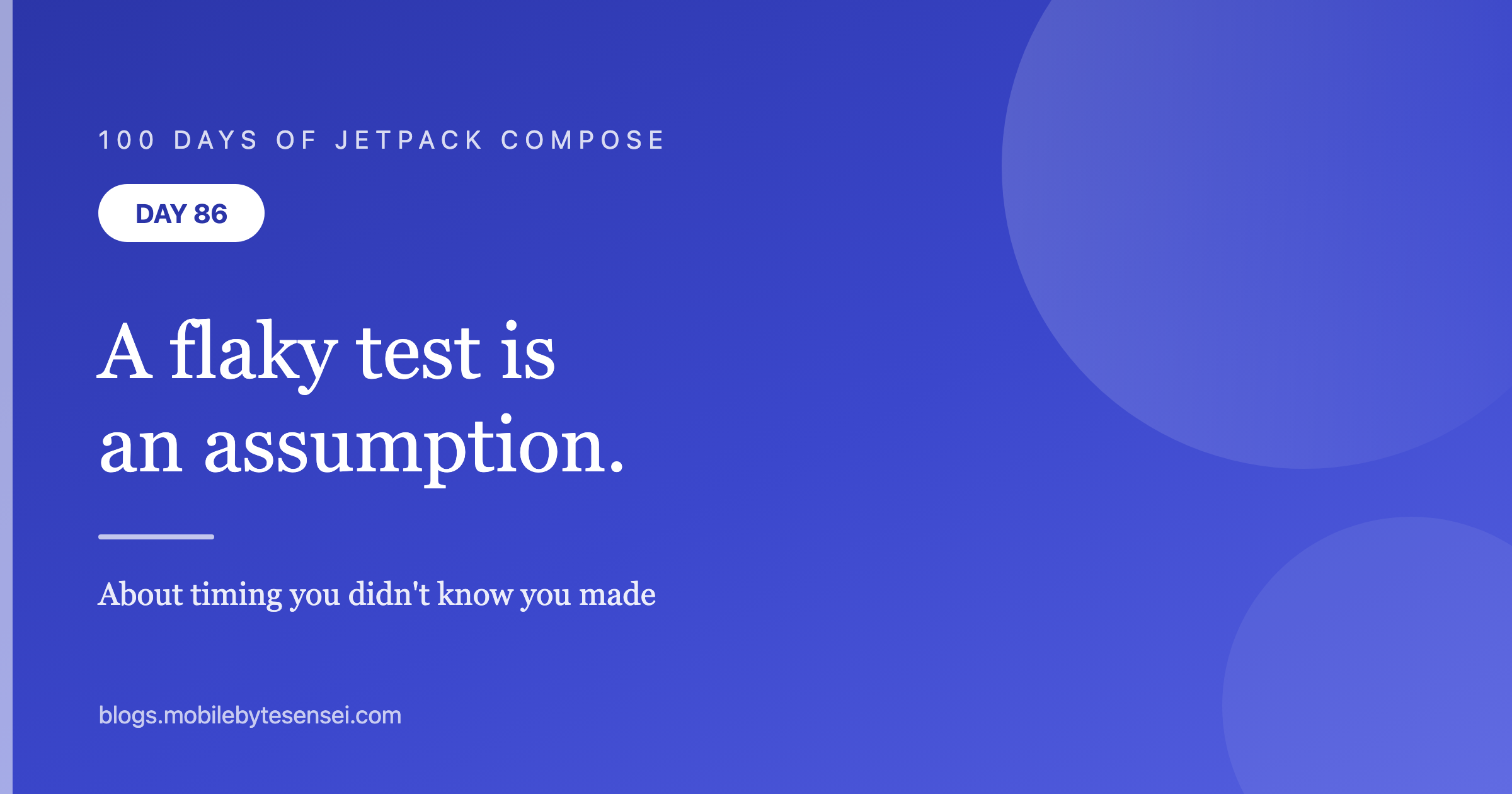 100 DAYS OF JETPACK COMPOSE

DAY 86

A flaky test is an assumption.

About timing you didn't know you made

blogs.mobilebytesensei.com